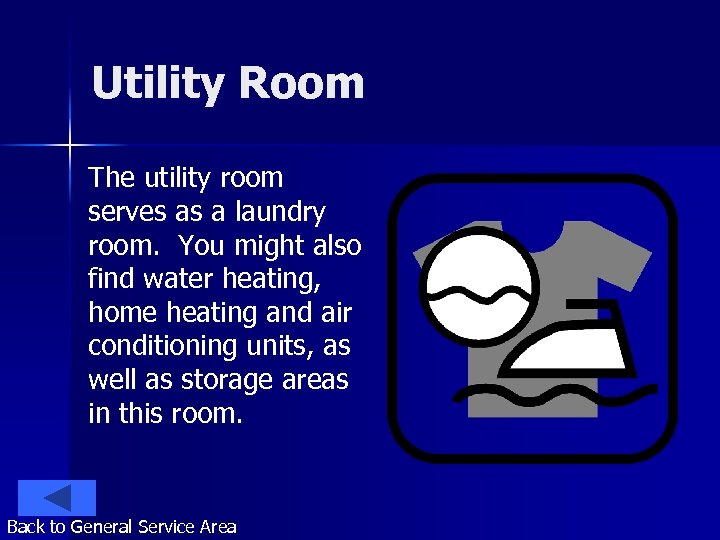 Utility Room

The utility room serves as a laundry room. You might also find water heating, home heating and air conditioning units, as well as storage areas in this room.

Back to General Service Area